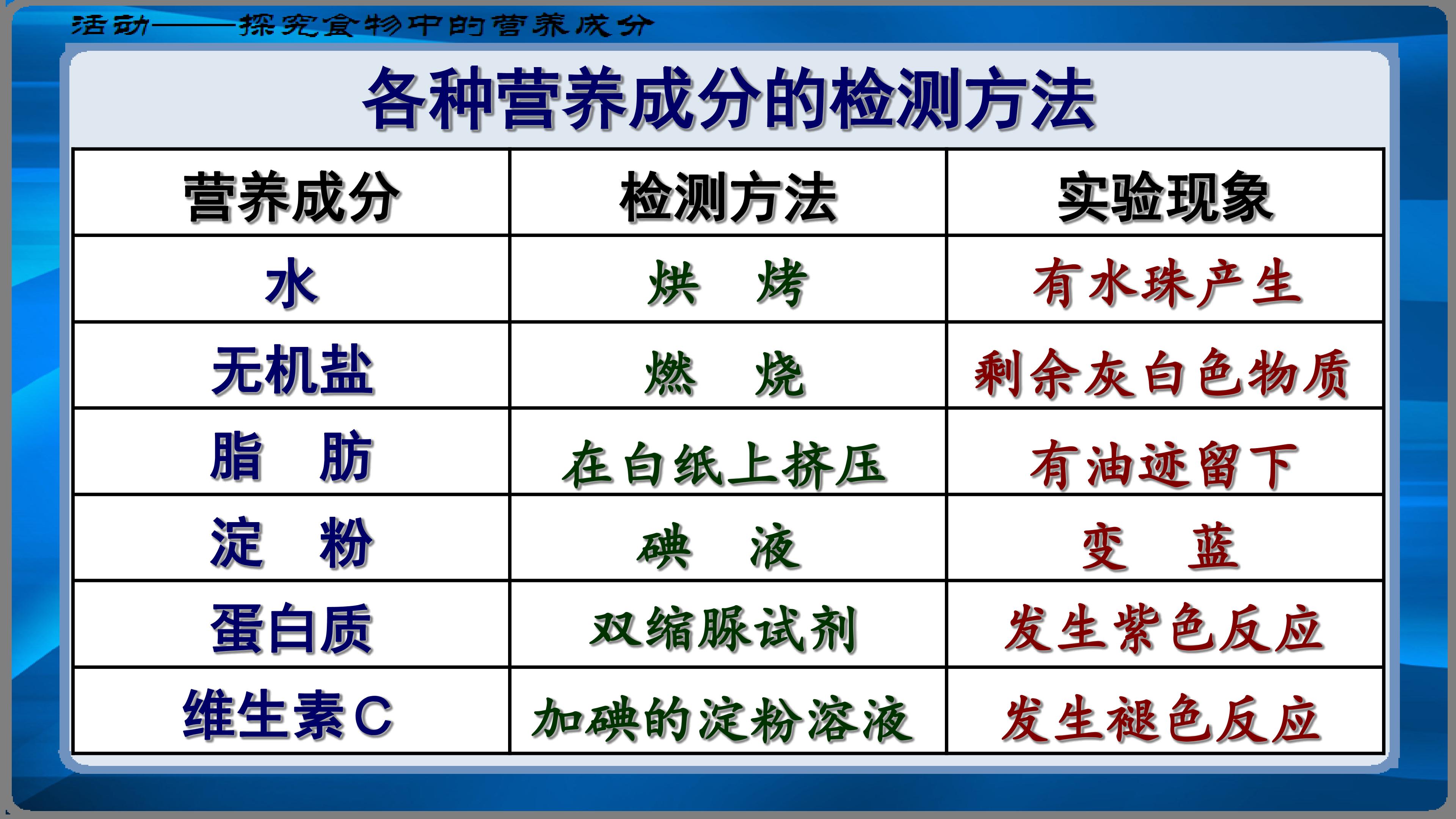 活动——探究食物中的营养成分

各种营养成分的检测方法

| 营养成分 | 检测方法 | 实验现象 |
|---|---|---|
| 水 | 烘 烤 | 有水珠产生 |
| 无机盐 | 燃 烧 | 剩余灰白色物质 |
| 脂 肪 | 在白纸上挤压 | 有油迹留下 |
| 淀 粉 | 碘 液 | 变 蓝 |
| 蛋白质 | 双缩脲试剂 | 发生紫色反应 |
| 维生素C | 加碘的淀粉溶液 | 发生褪色反应 |